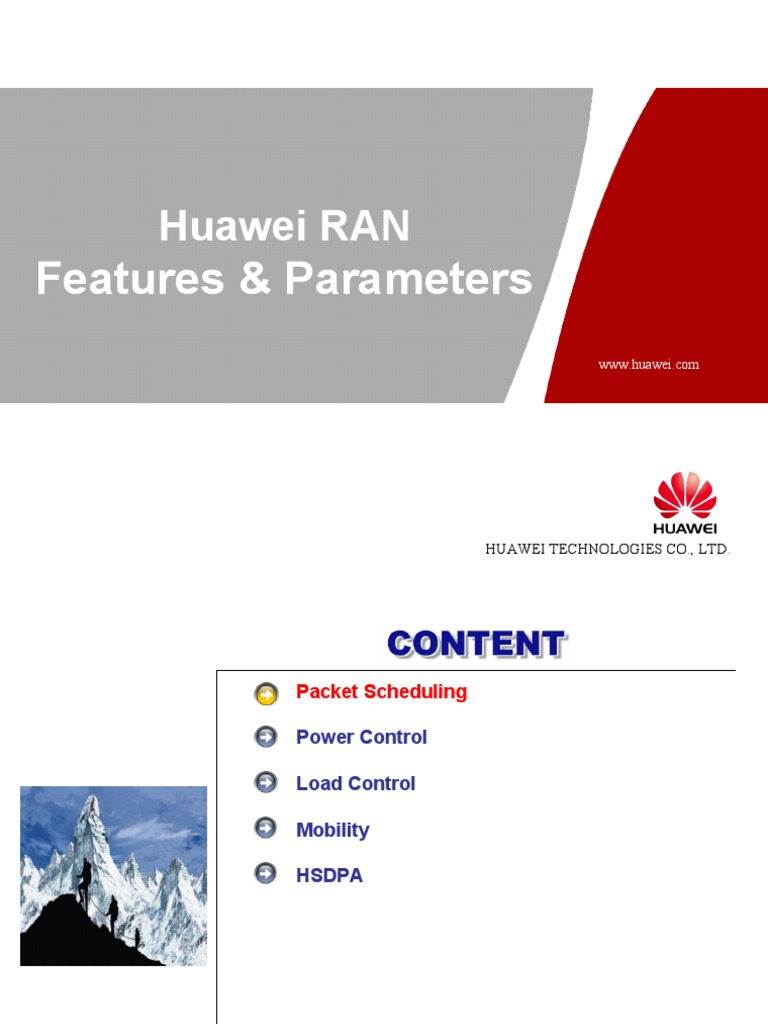 Huawei RAN
Features & Parameters

www.huawei.com

HUAWEI

HUAWEI TECHNOLOGIES CO., LTD.

CONTENT

Packet Scheduling

Power Control

Load Control

Mobility

HSDPA